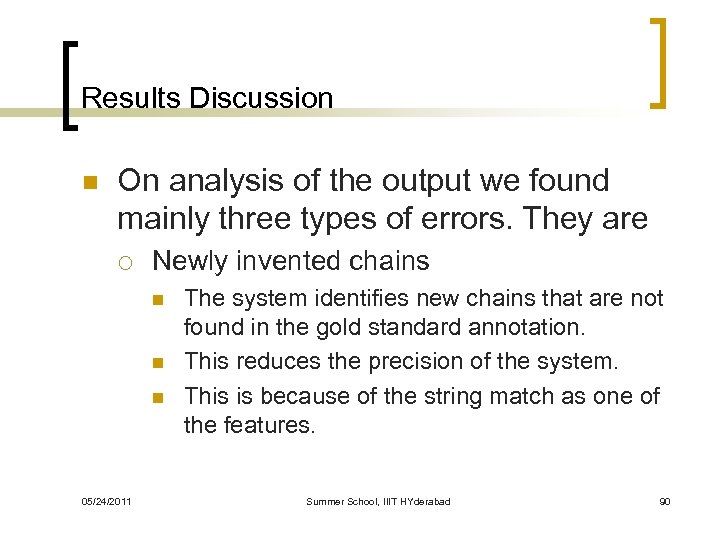 Results Discussion

On analysis of the output we found mainly three types of errors. They are

Newly invented chains

The system identifies new chains that are not found in the gold standard annotation.

This reduces the precision of the system.

This is because of the string match as one of the features.

05/24/2011

Summer School, IIIT HYderabad

90